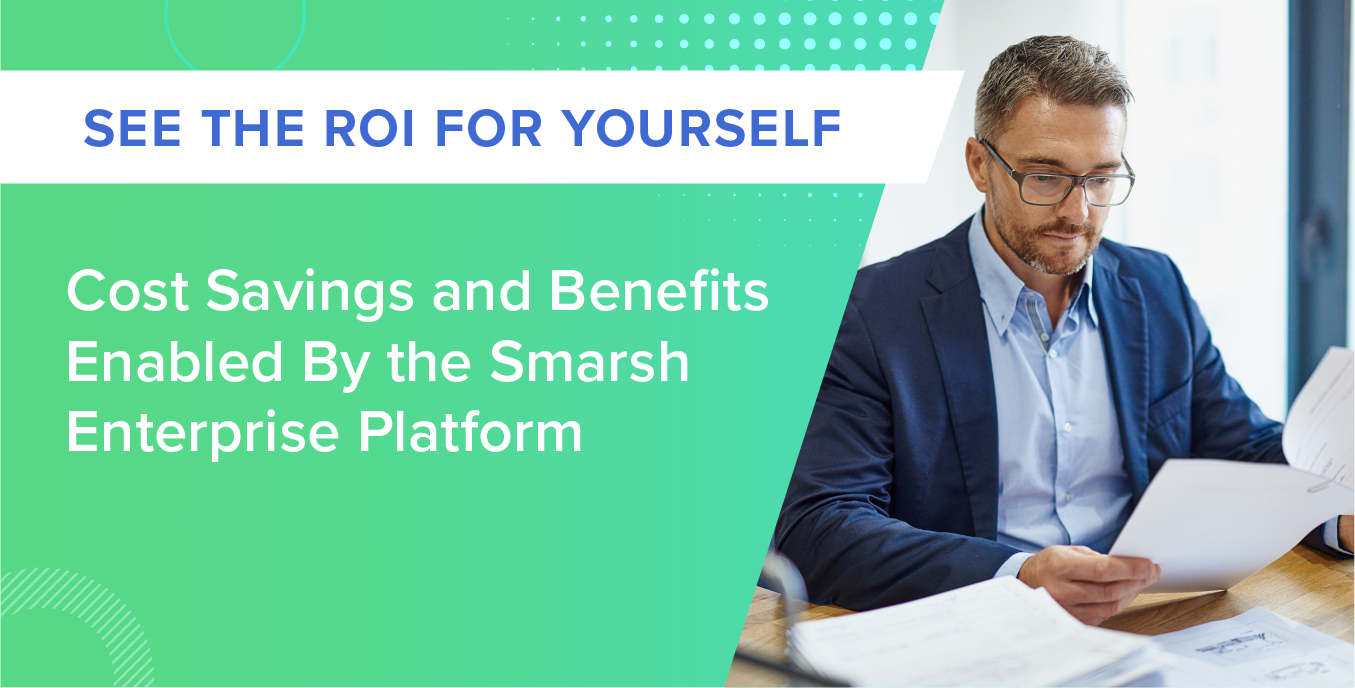 SEE THE ROI FOR YOURSELF

Cost Savings and Benefits Enabled By the Smarsh Enterprise Platform